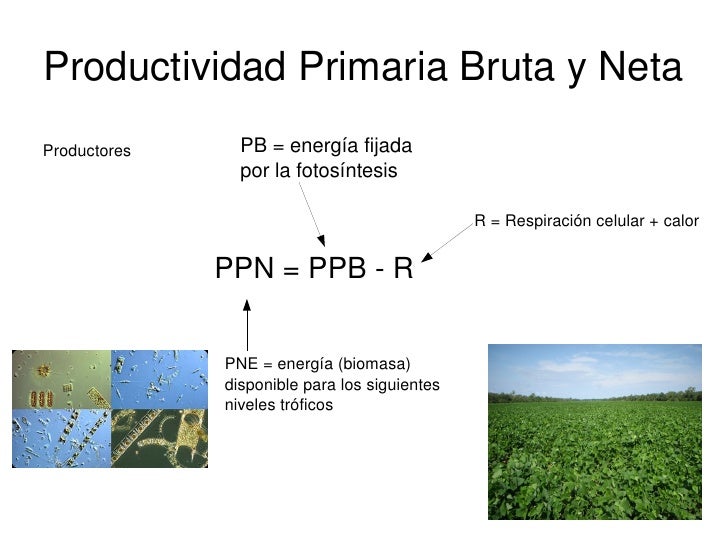 Productividad Primaria Bruta y Neta

Productores

PB = energía fijada por la fotosíntesis

R = Respiración celular + calor

PPN = PPB - R

PNE = energía (biomasa) disponible para los siguientes niveles tróficos